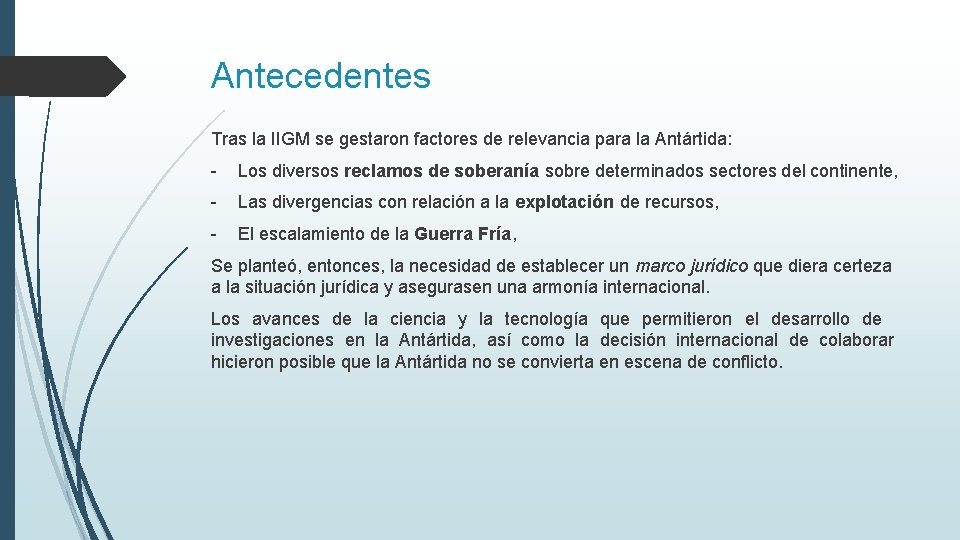 Antecedentes

Tras la IIGM se gestaron factores de relevancia para la Antártida:

- Los diversos reclamos de soberanía sobre determinados sectores del continente,

- Las divergencias con relación a la explotación de recursos,

- El escalamiento de la Guerra Fría,

Se planteó, entonces, la necesidad de establecer un marco jurídico que diera certeza a la situación jurídica y asegurasen una armonía internacional.

Los avances de la ciencia y la tecnología que permitieron el desarrollo de investigaciones en la Antártida, así como la decisión internacional de colaborar hicieron posible que la Antártida no se convierta en escena de conflicto.